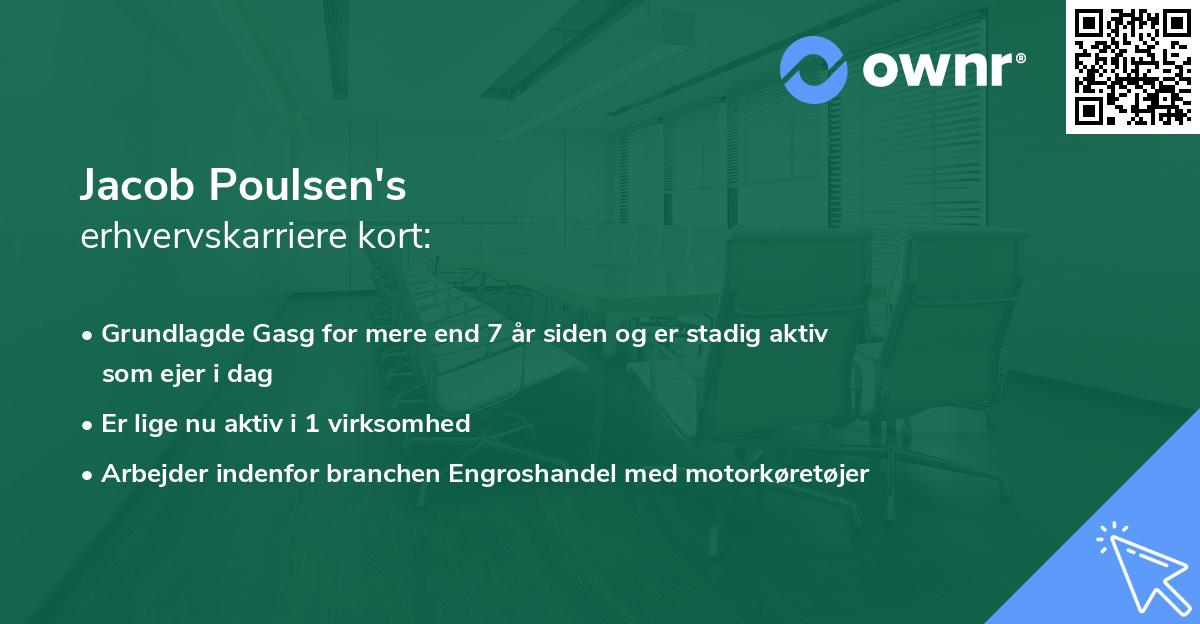 ownr®

Jacob Poulsen's
erhvervskarriere kort:

• Grundlagde Gasg for mere end 7 år siden og er stadig aktiv som ejer i dag
• Er lige nu aktiv i 1 virksomhed
• Arbejder indenfor branchen Engroshandel med motorkøretøjer